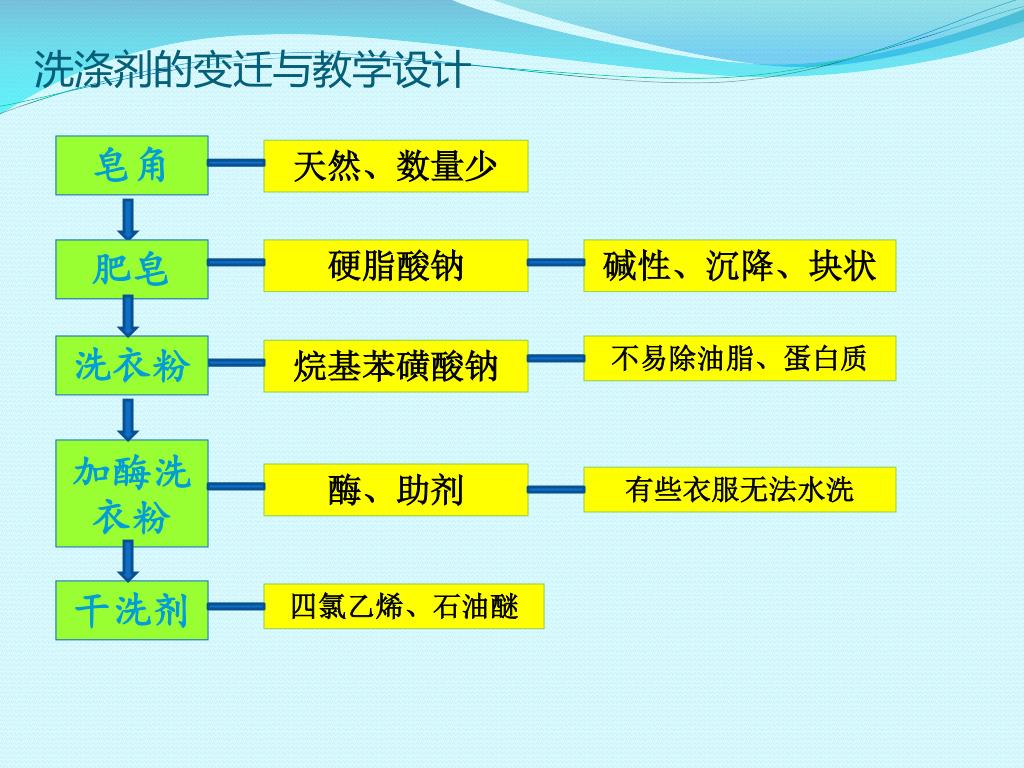 洗涤剂的变迁与教学设计

皂角
天然、数量少

肥皂
硬脂酸钠
碱性、沉降、块状

洗衣粉
烷基苯磺酸钠
不易除油脂、蛋白质

加酶洗衣粉
酶、助剂
有些衣服无法水洗

干洗剂
四氯乙烯、石油醚